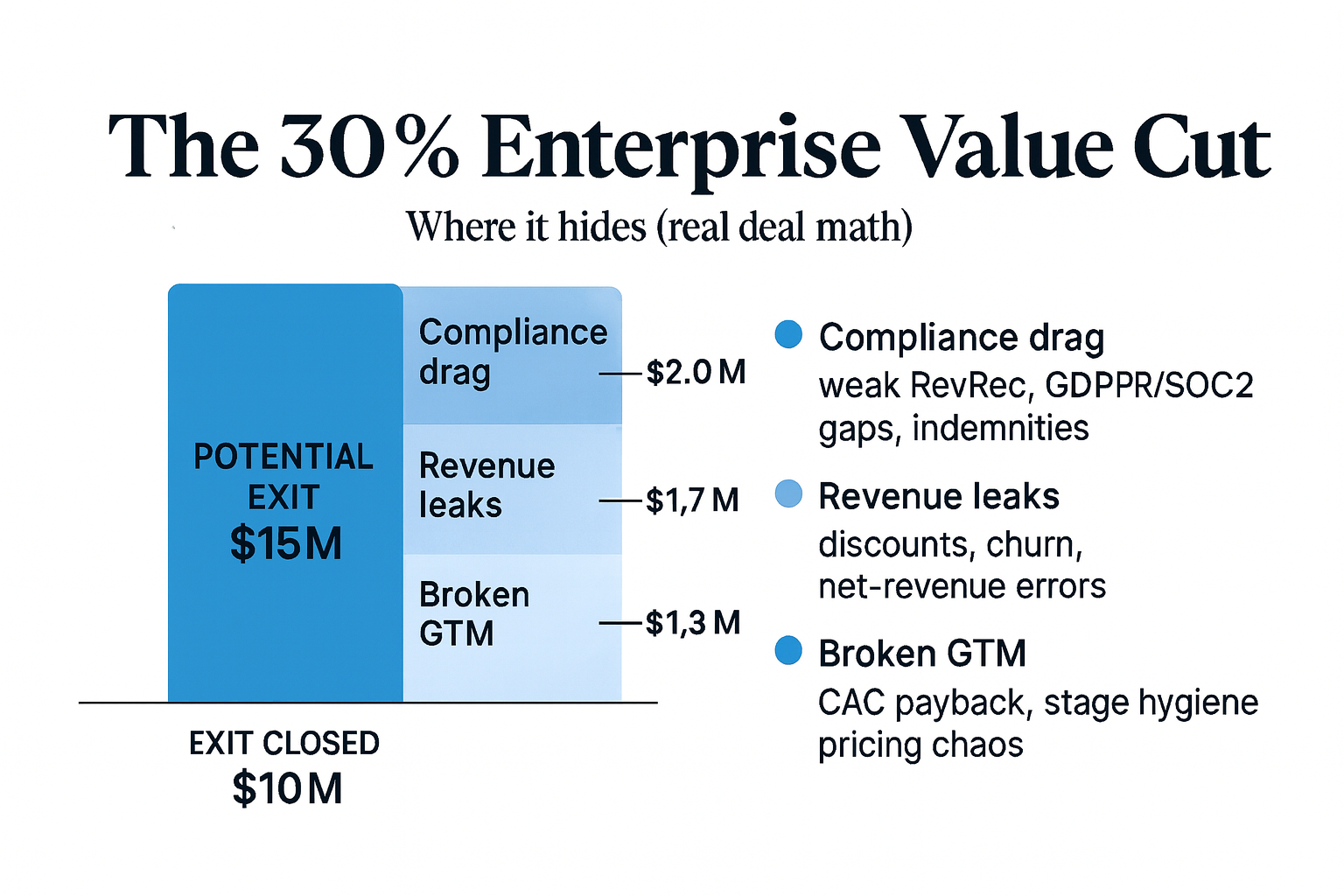 The 30% Enterprise Value Cut

Where it hides (real deal math)

POTENTIAL EXIT
$15M

Compliance drag
$2.0 M

Revenue leaks
$1,7 M

Broken GTM
$1,3 M

EXIT CLOSED
$10M

Compliance drag
weak RevRec, GDPPR/SOC2 gaps, indemnities

Revenue leaks
discounts, churn, net-revenue errors

Broken GTM
CAC payback, stage hygiene pricing chaos